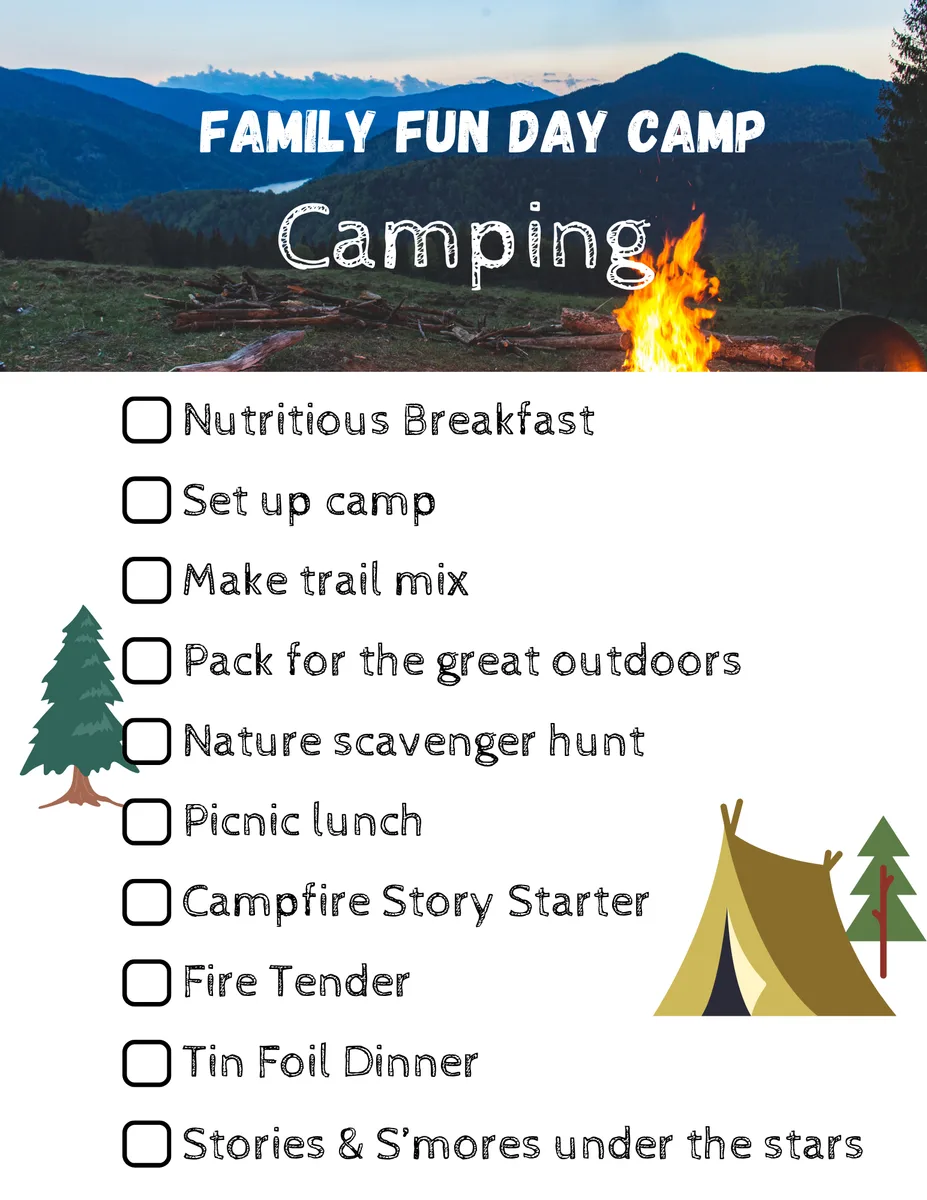 FAMILY FUN DAY CAMP

Camping

Nutritious Breakfast

Set up camp

Make trail mix

Pack for the great outdoors

Nature scavenger hunt

Picnic lunch

Campfire Story Starter

Fire Tender

Tin Foil Dinner

Stories & S'mores under the stars